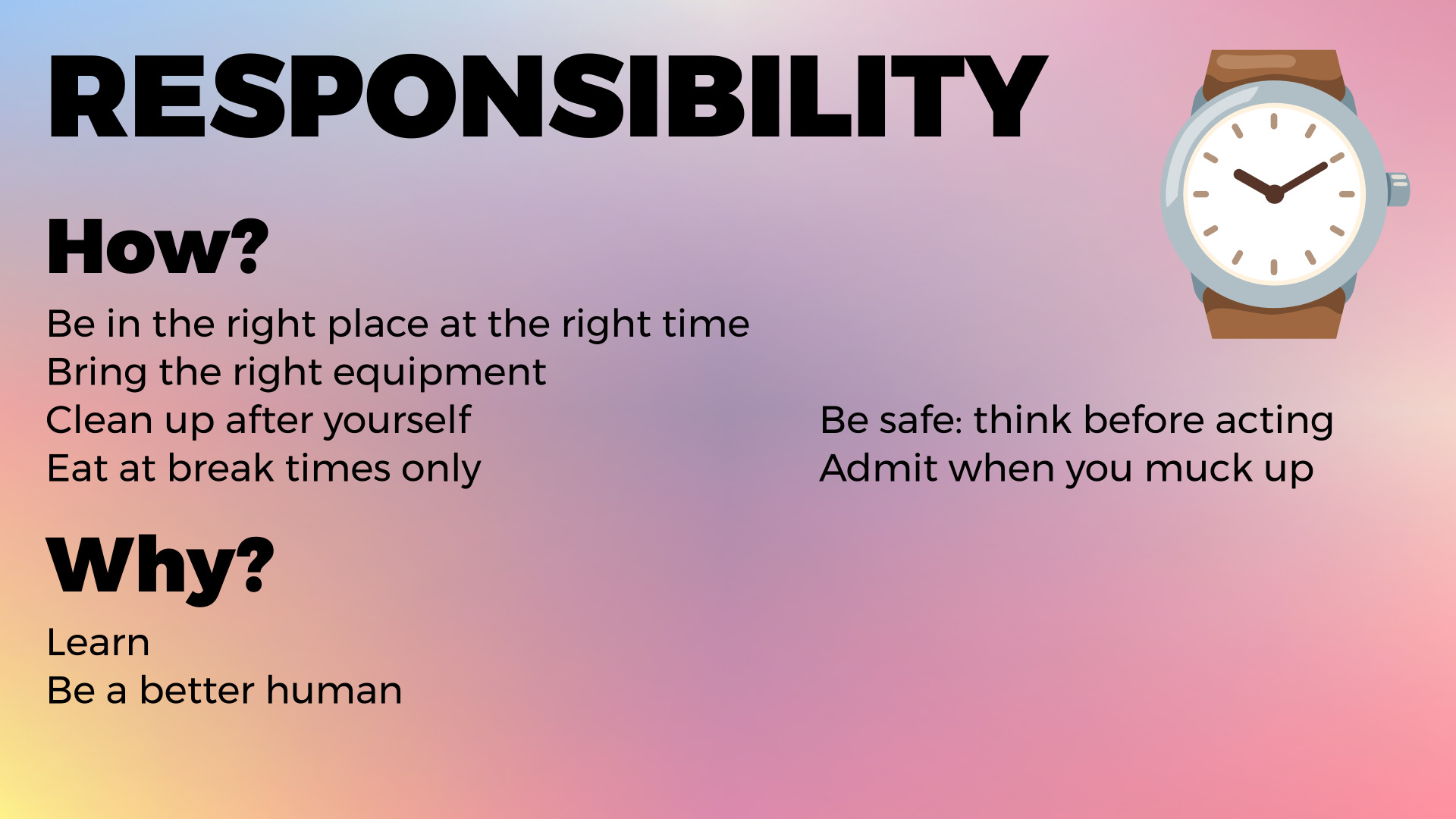 RESPONSIBILITY

How?

Be in the right place at the right time
Bring the right equipment
Clean up after yourself
Eat at break times only

Be safe: think before acting
Admit when you muck up

Why?

Learn
Be a better human